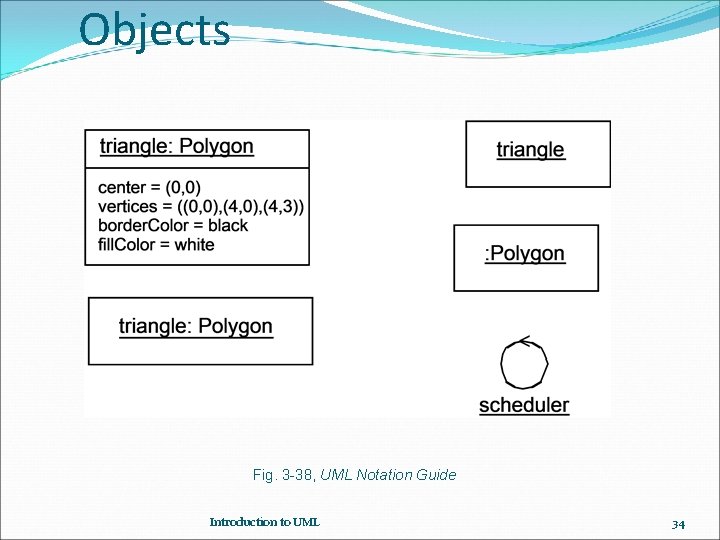 Objects

triangle: Polygon

center = (0,0)
vertices = ((0,0),(4,0),(4,3))
borderColor = black
fillColor = white

triangle: Polygon

triangle

:Polygon

scheduler

Fig. 3-38, UML Notation Guide

Introduction to UML

34